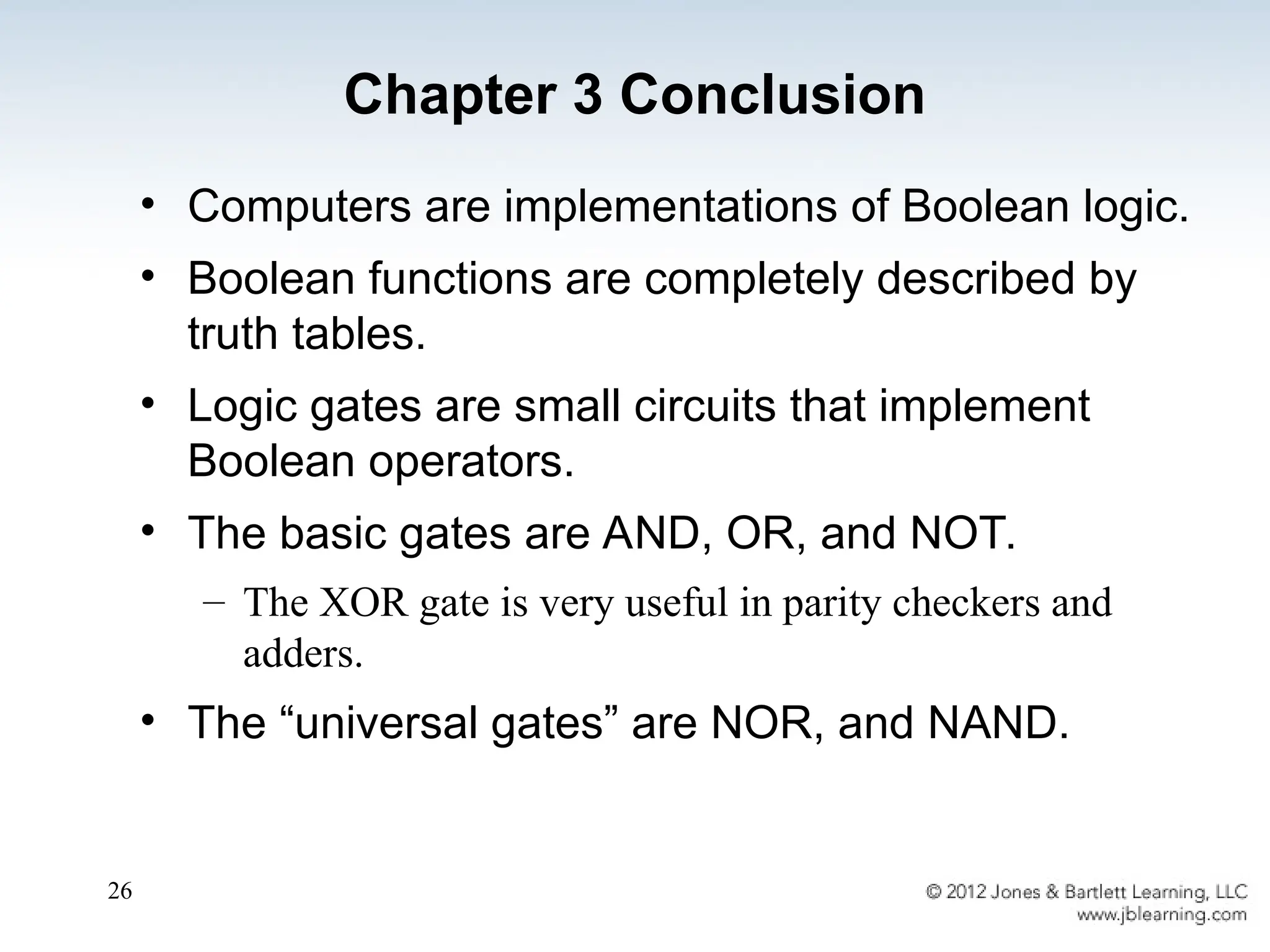 Chapter 3 Conclusion

• Computers are implementations of Boolean logic.

• Boolean functions are completely described by truth tables.

• Logic gates are small circuits that implement Boolean operators.

• The basic gates are AND, OR, and NOT.

– The XOR gate is very useful in parity checkers and adders.

• The “universal gates” are NOR, and NAND.

26

© 2012 Jones & Bartlett Learning, LLC
www.jblearning.com